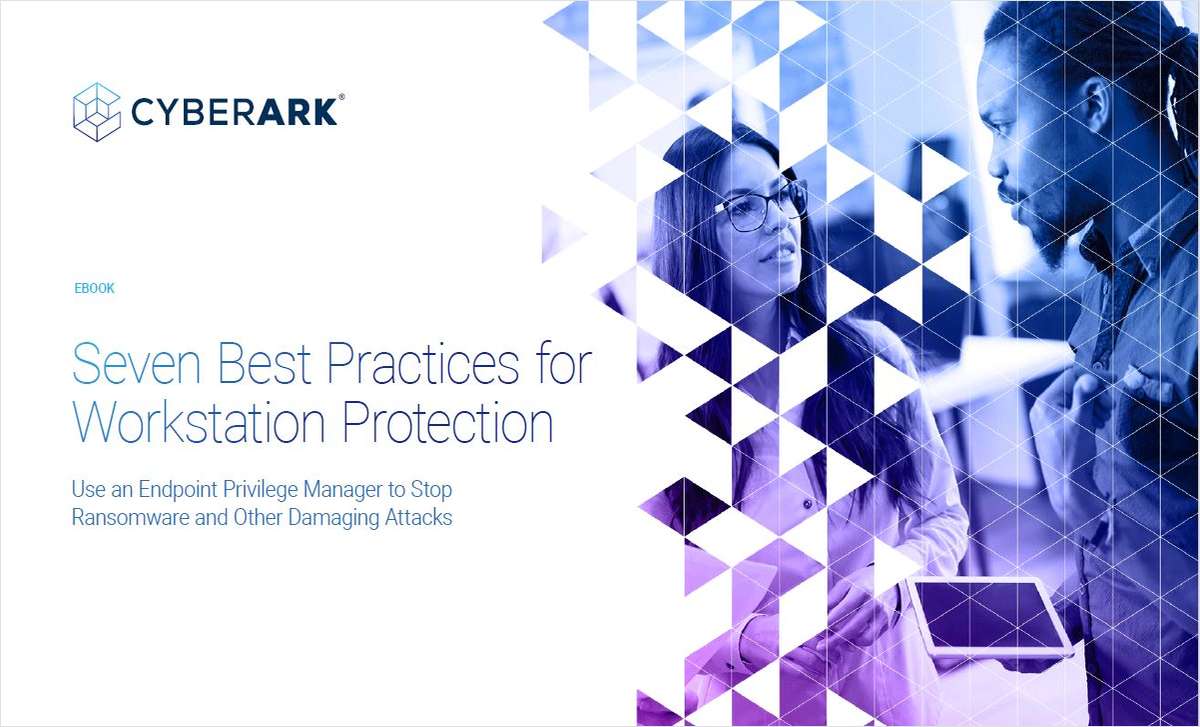 CYBERARK®

EBOOK

Seven Best Practices for Workstation Protection

Use an Endpoint Privilege Manager to Stop Ransomware and Other Damaging Attacks